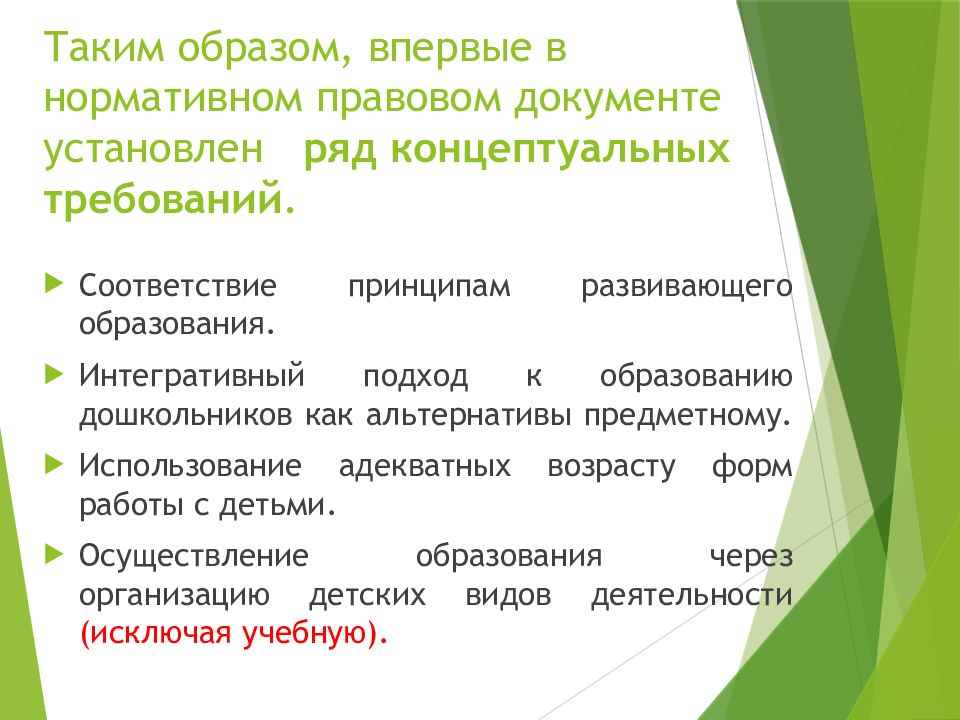 Таким образом, впервые в нормативном правовом документе установлен ряд концептуальных требований.

Соответствие принципам развивающего образования.

Интегративный подход к образованию дошкольников как альтернативы предметному.

Использование адекватных возрасту форм работы с детьми.

Осуществление образования через организацию детских видов деятельности (исключая учебную).